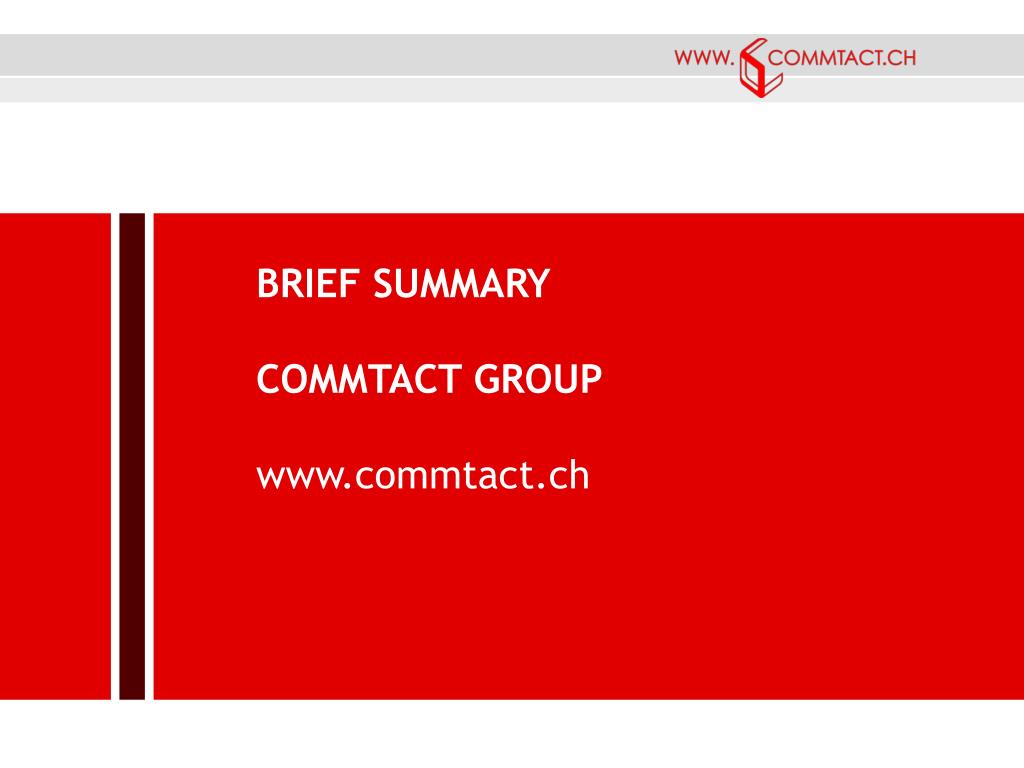 WWW. COMMTACT.CH

BRIEF SUMMARY

COMMTACT GROUP

www.commtact.ch